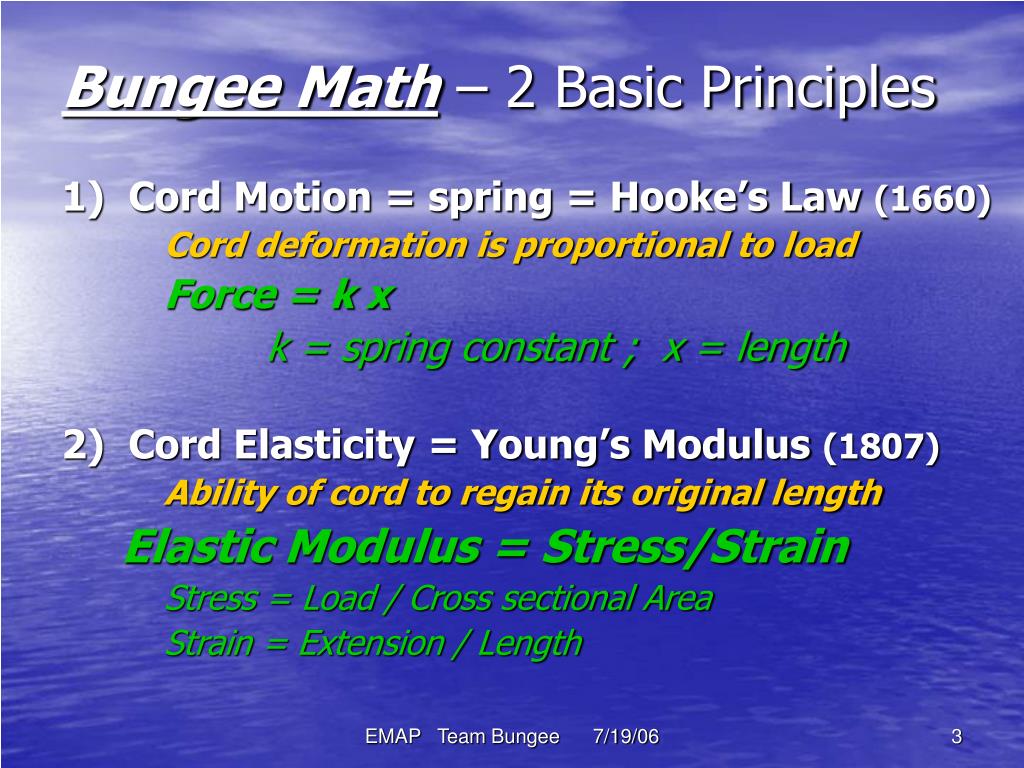 Bungee Math – 2 Basic Principles

1) Cord Motion = spring = Hooke's Law (1660)

Cord deformation is proportional to load

Force = k x

k = spring constant ; x = length

2) Cord Elasticity = Young's Modulus (1807)

Ability of cord to regain its original length

Elastic Modulus = Stress/Strain

Stress = Load / Cross sectional Area

Strain = Extension / Length

EMAP Team Bungee 7/19/06 3